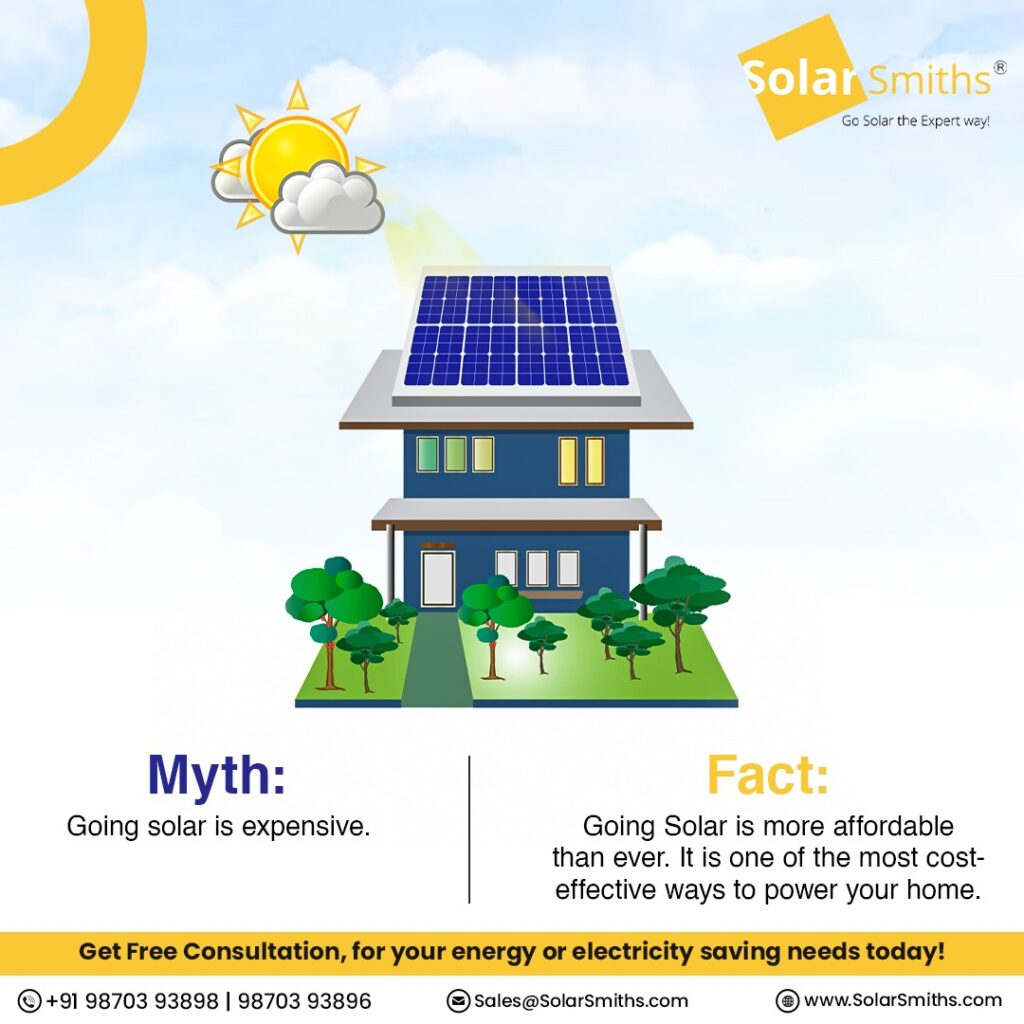 Solar Smiths®
Go Solar the Expert way!

Myth:
Going solar is expensive.

Fact:
Going Solar is more affordable than ever. It is one of the most cost-effective ways to power your home.

Get Free Consultation, for your energy or electricity saving needs today!

+91 98703 93898 | 98703 93896
Sales@SolarSmiths.com
www.SolarSmiths.com